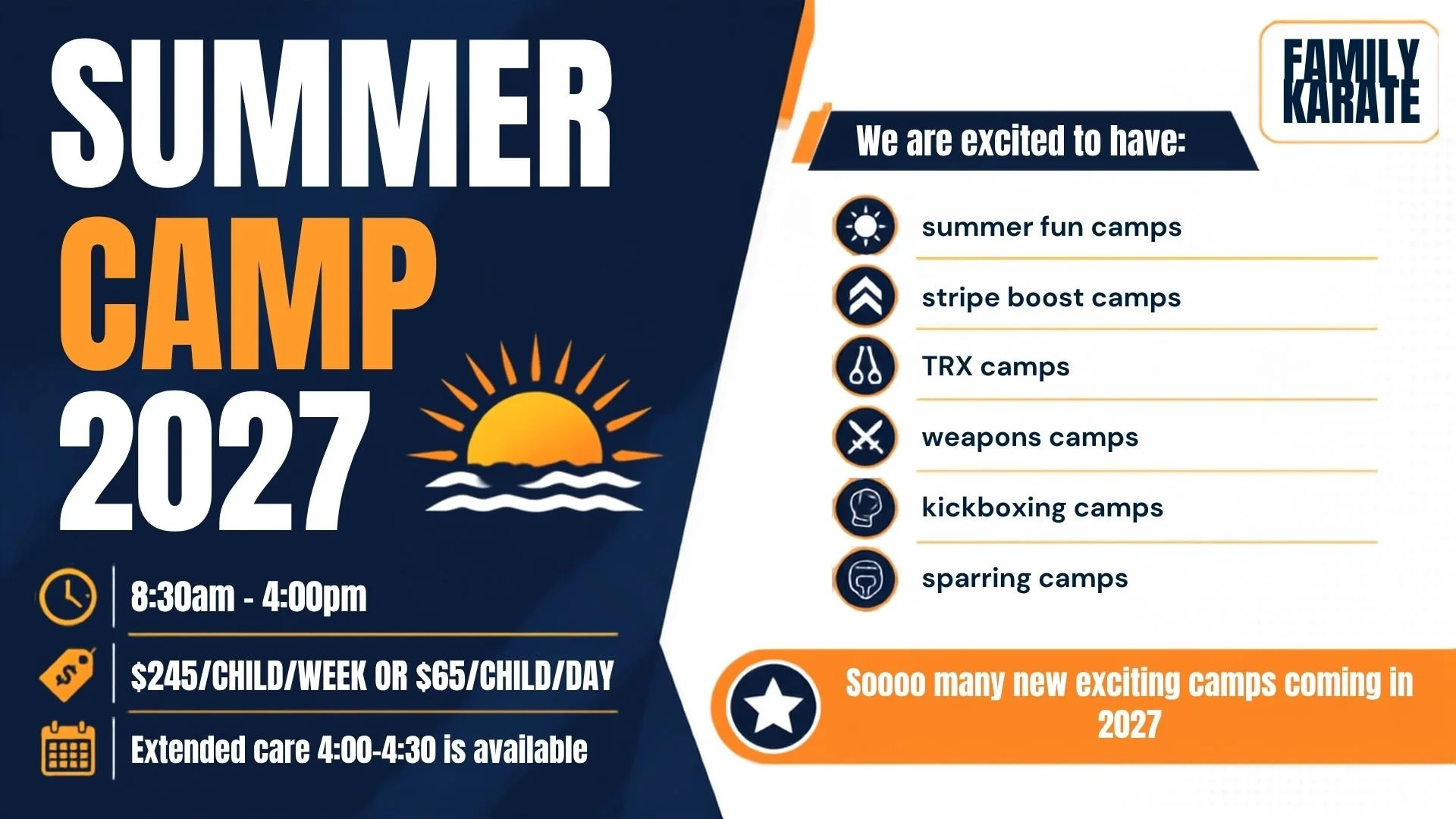 SUMMER
CAMP
2027

8:30am - 4:00pm

$245/CHILD/WEEK OR $65/CHILD/DAY

Extended care 4:00-4:30 is available

FAMILY
KARATE

We are excited to have:

summer fun camps

stripe boost camps

TRX camps

weapons camps

kickboxing camps

sparring camps

Soooo many new exciting camps coming in 2027